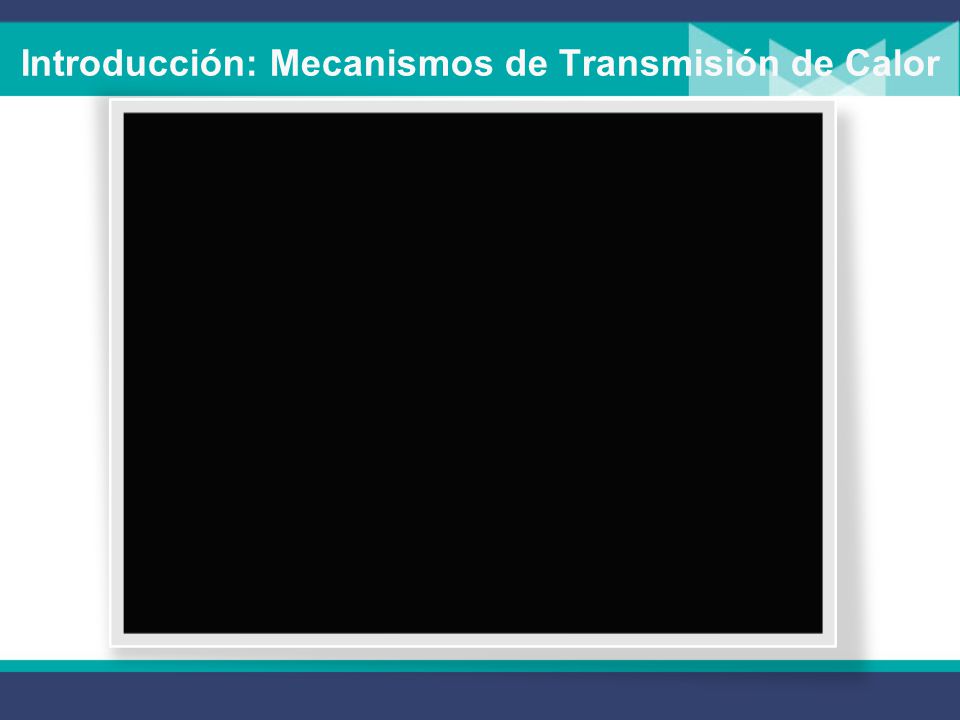 Introducción: Mecanismos de Transmisión de Calor